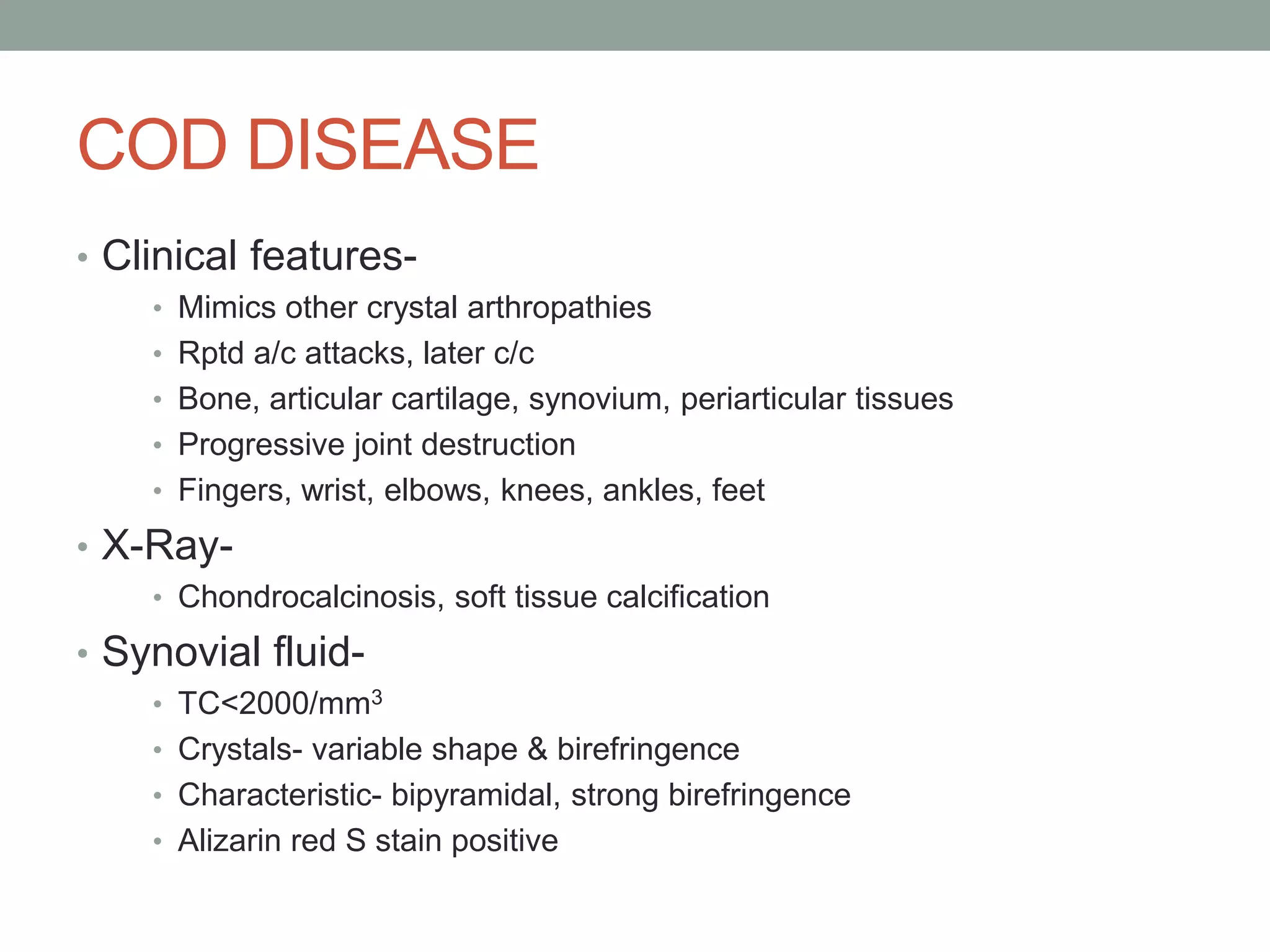 COD DISEASE

• Clinical features-
  • Mimics other crystal arthropathies
  • Rptd a/c attacks, later c/c
  • Bone, articular cartilage, synovium, periarticular tissues
  • Progressive joint destruction
  • Fingers, wrist, elbows, knees, ankles, feet
• X-Ray-
  • Chondrocalcinosis, soft tissue calcification
• Synovial fluid-
  • TC<2000/mm$^3$
  • Crystals- variable shape & birefringence
  • Characteristic- bipyramidal, strong birefringence
  • Alizarin red S stain positive